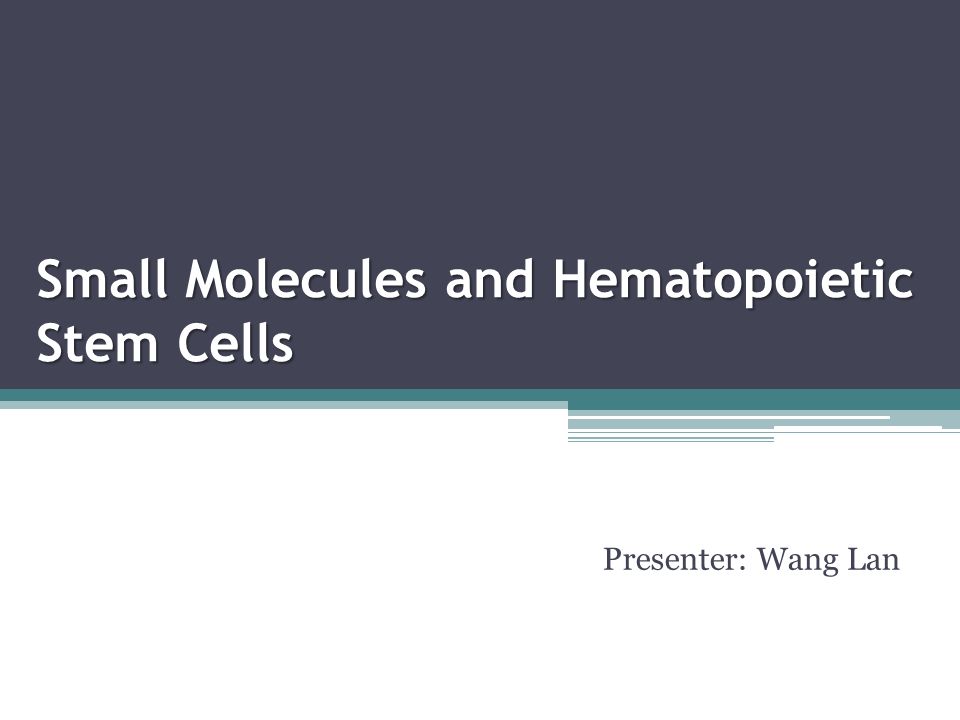 Small Molecules and Hematopoietic Stem Cells

Presenter: Wang Lan